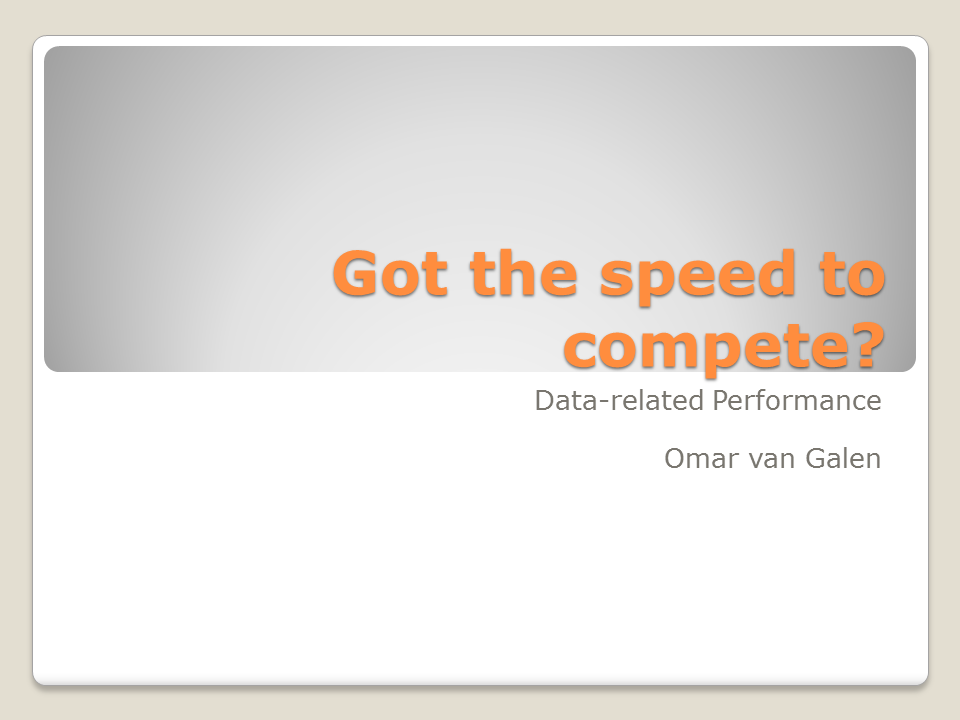 Got the speed to compete?

Data-related Performance

Omar van Galen